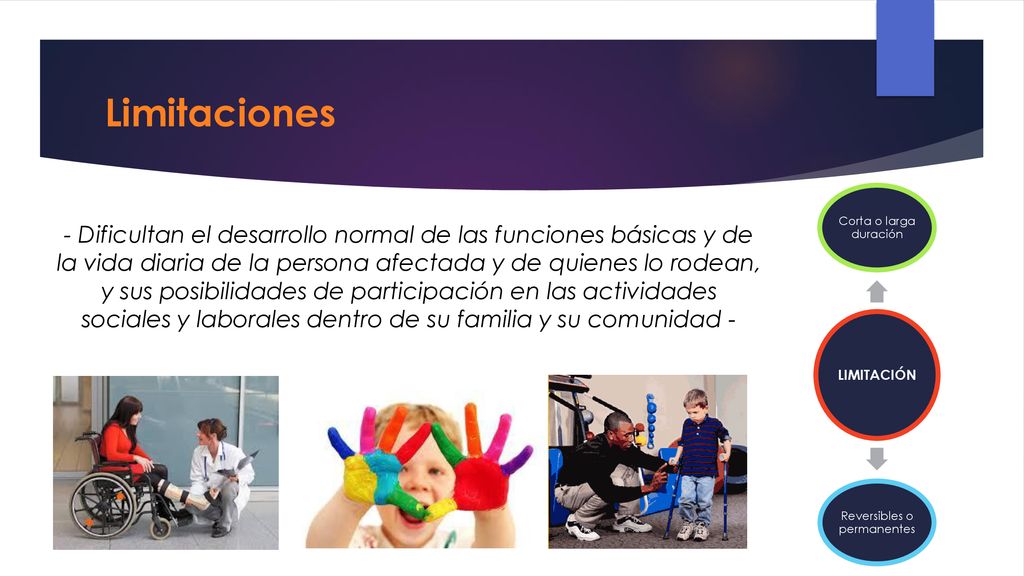 Limitaciones

- Dificultan el desarrollo normal de las funciones básicas y de la vida diaria de la persona afectada y de quienes lo rodean, y sus posibilidades de participación en las actividades sociales y laborales dentro de su familia y su comunidad -

Corta o larga duración

LIMITACIÓN

Reversibles o permanentes